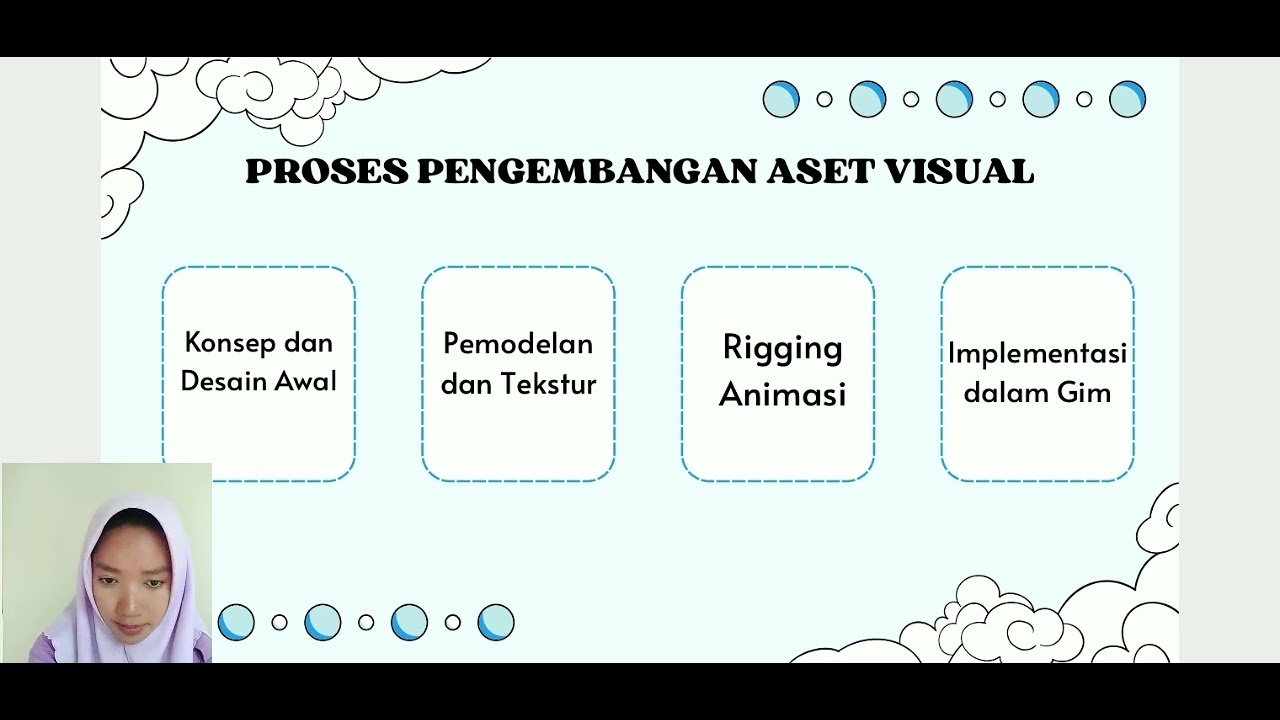 PROSES PENGEMBANGAN ASET VISUAL

Konsep dan Desain Awal

Pemodelan dan Tekstur

Rigging Animasi

Implementasi dalam Gim